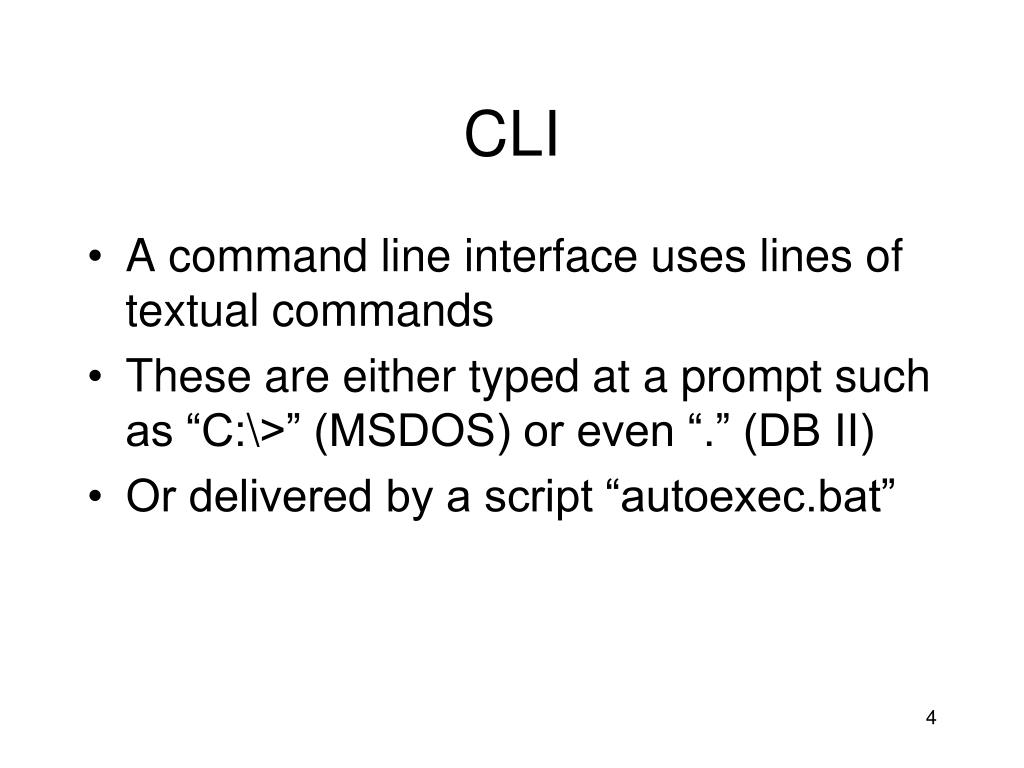 CLI

• A command line interface uses lines of textual commands
• These are either typed at a prompt such as “C:\>” (MSDOS) or even “.” (DB II)
• Or delivered by a script “autoexec.bat”

4